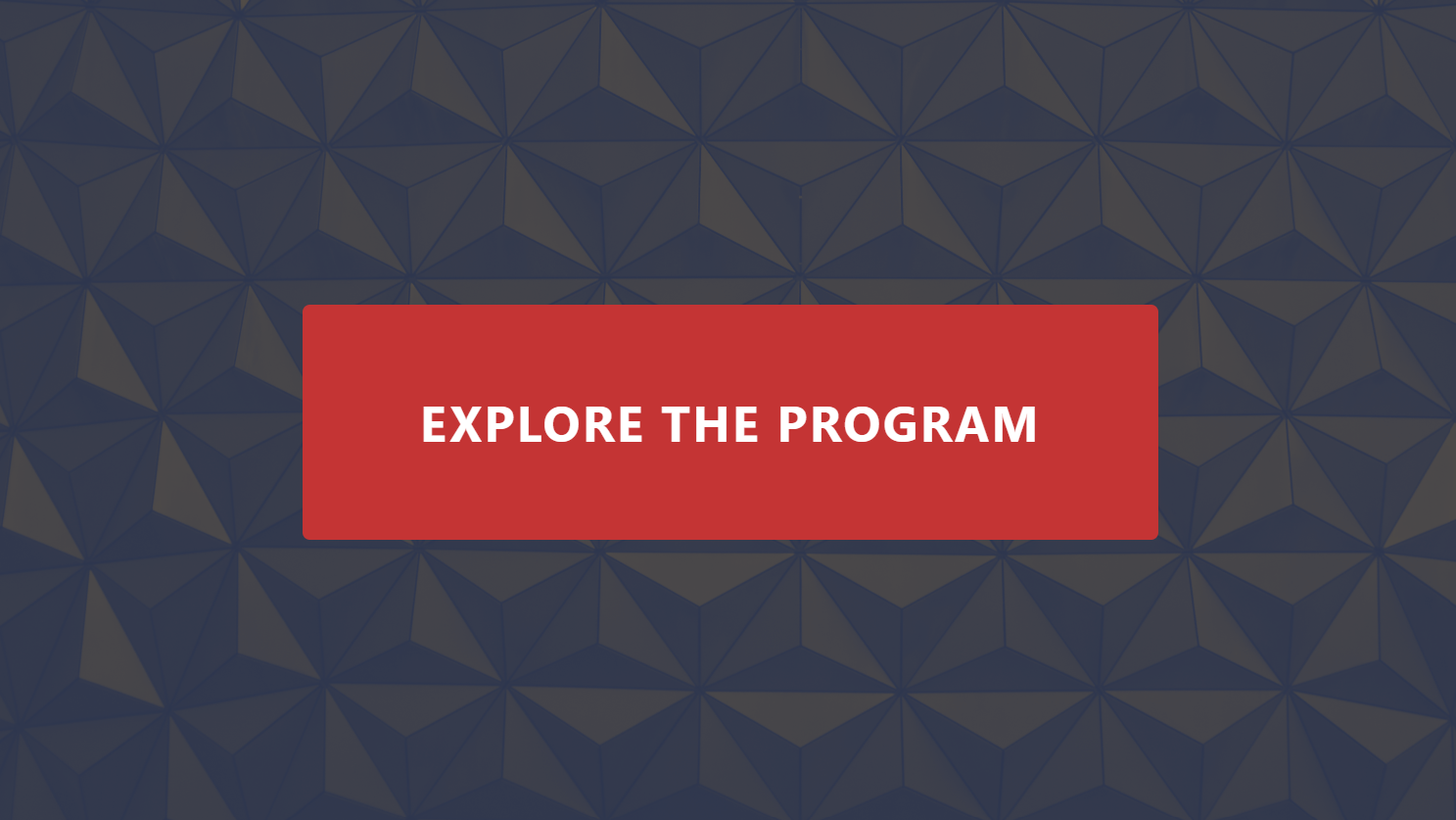 EXPLORE THE PROGRAM